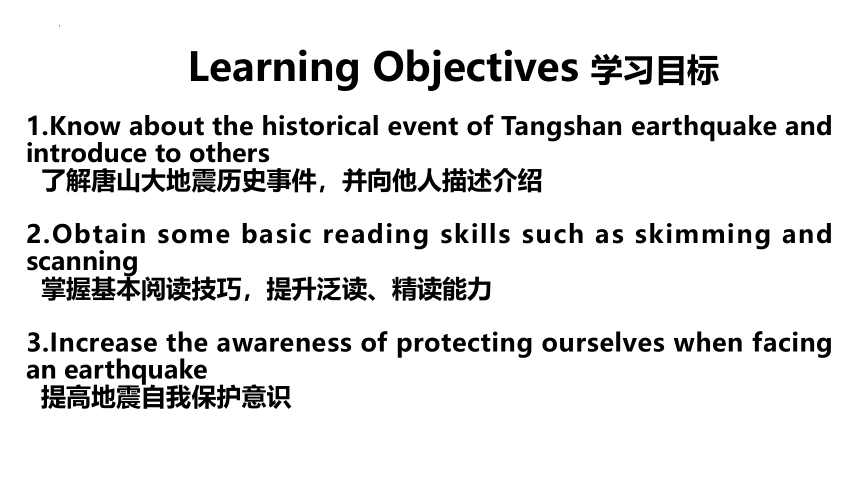 Learning Objectives 学习目标

1.Know about the historical event of Tangshan earthquake and introduce to others
了解唐山大地震历史事件，并向他人描述介绍

2.Obtain some basic reading skills such as skimming and scanning
掌握基本阅读技巧，提升泛读、精读能力

3.Increase the awareness of protecting ourselves when facing an earthquake
提高地震自我保护意识